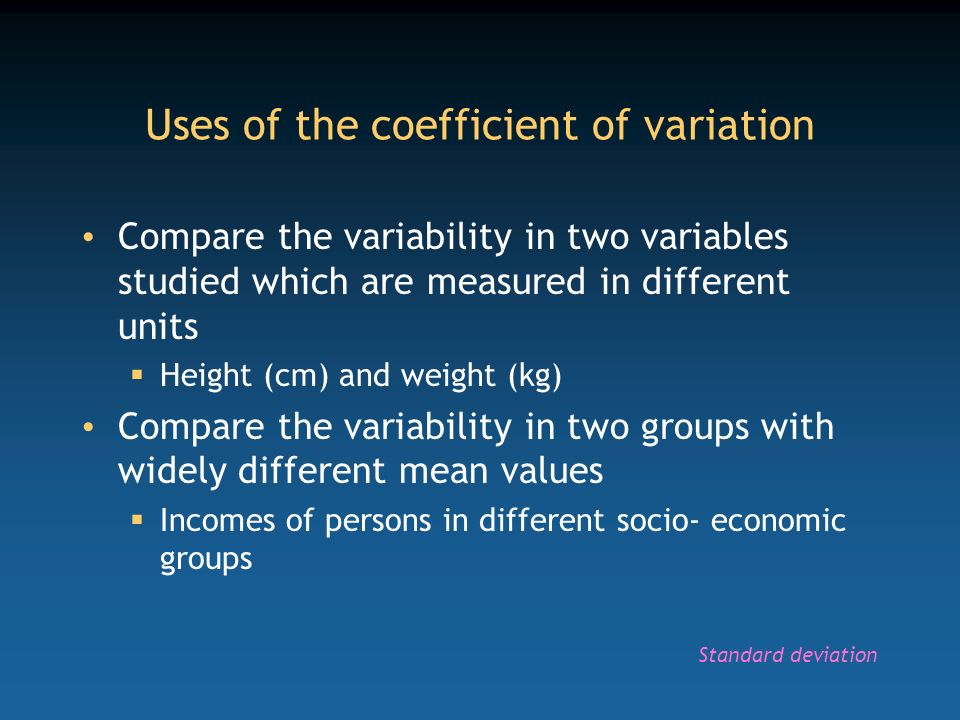 Uses of the coefficient of variation

• Compare the variability in two variables studied which are measured in different units
 ▪ Height (cm) and weight (kg)
• Compare the variability in two groups with widely different mean values
 ▪ Incomes of persons in different socio- economic groups

Standard deviation